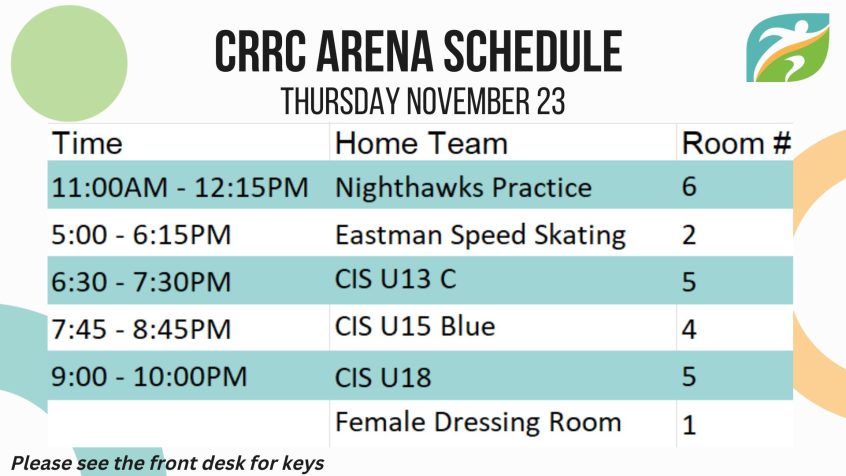 CRRC ARENA SCHEDULE
THURSDAY NOVEMBER 23

| Time | Home Team | Room # |
|---|---|---|
| 11:00AM - 12:15PM | Nighthawks Practice | 6 |
| 5:00 - 6:15PM | Eastman Speed Skating | 2 |
| 6:30 - 7:30PM | CIS U13 C | 5 |
| 7:45 - 8:45PM | CIS U15 Blue | 4 |
| 9:00 - 10:00PM | CIS U18 | 5 |
| | Female Dressing Room | 1 |

Please see the front desk for keys